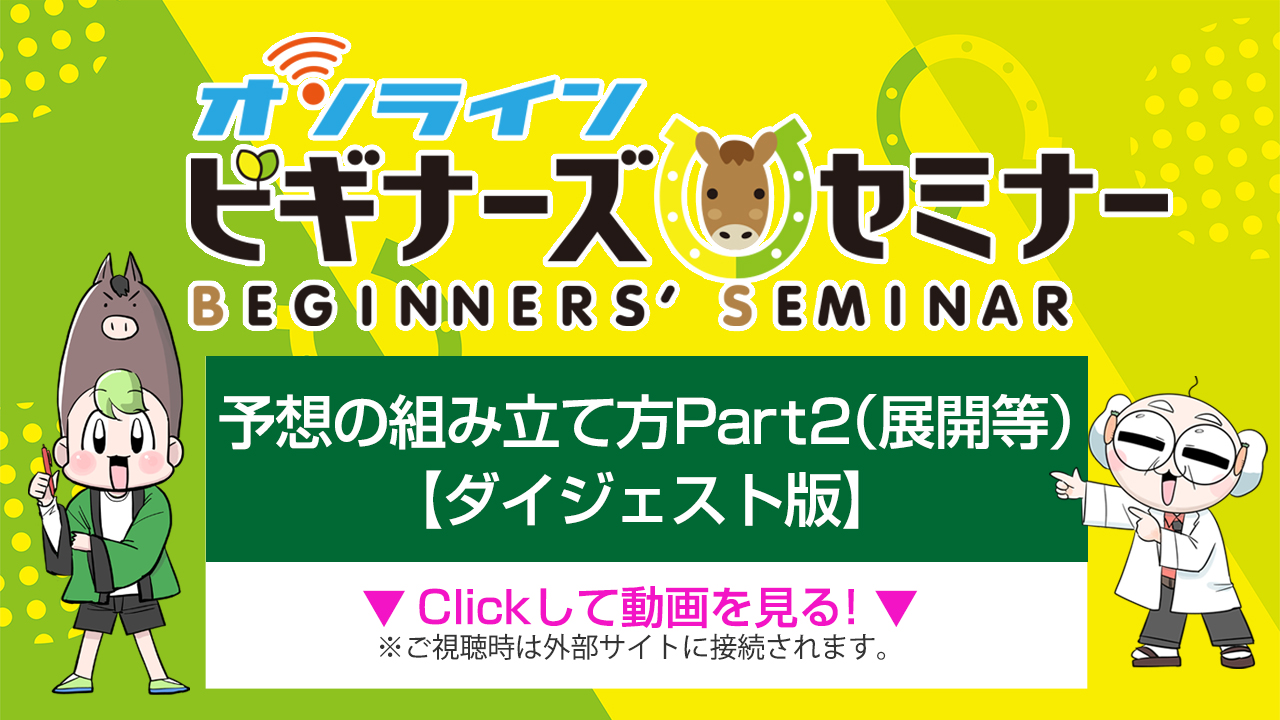 オンライン
ビギナーズセミナー
BEGINNERS' SEMINAR

予想の組み立て方Part2(展開等)
【ダイジェスト版】

▼ Clickして動画を見る! ▼
※ご視聴時は外部サイトに接続されます。